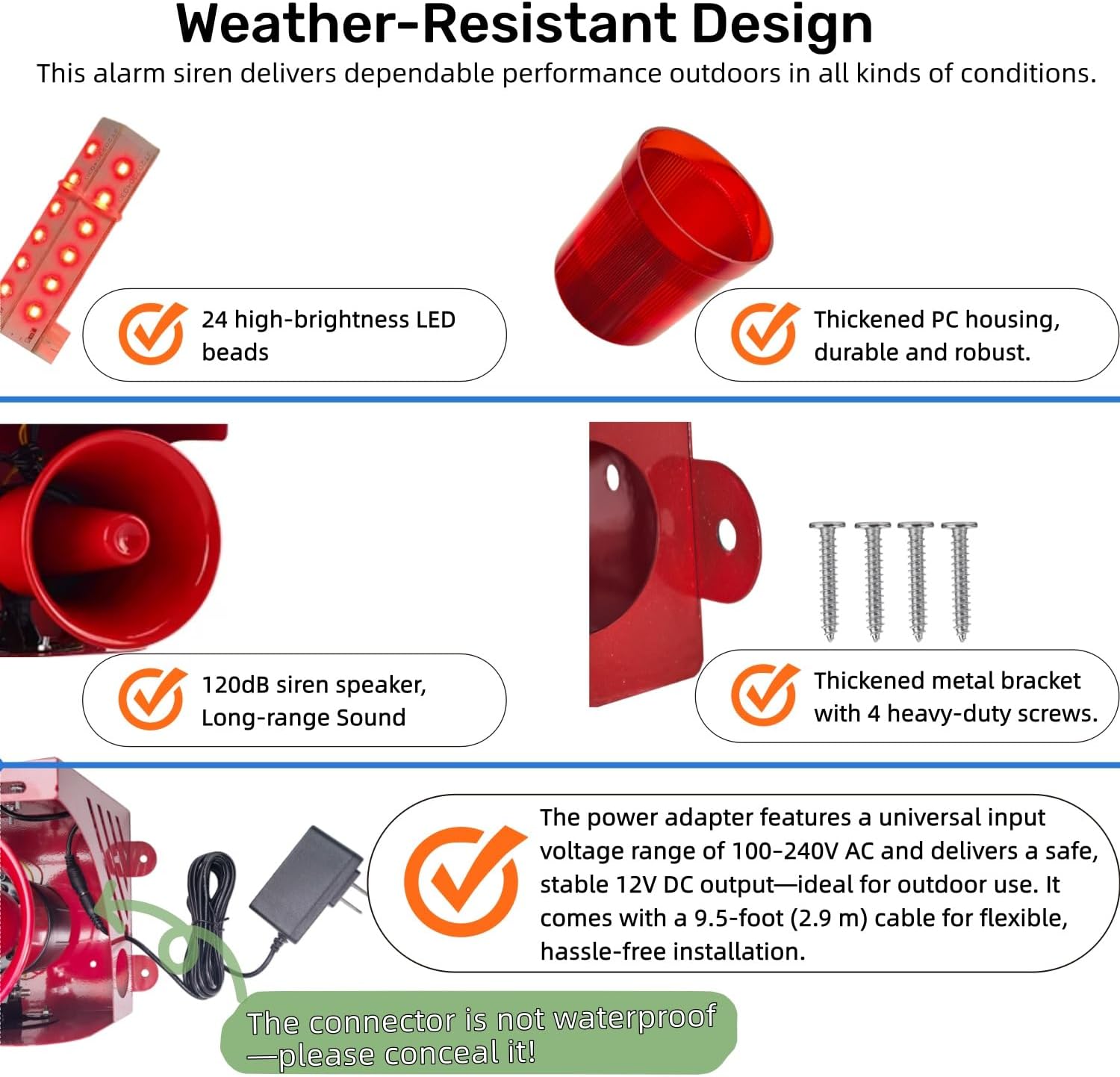 Weather-Resistant Design

This alarm siren delivers dependable performance outdoors in all kinds of conditions.

24 high-brightness LED beads

Thickened PC housing, durable and robust.

120dB siren speaker, Long-range Sound

Thickened metal bracket with 4 heavy-duty screws.

The power adapter features a universal input voltage range of 100–240V AC and delivers a safe, stable 12V DC output—ideal for outdoor use. It comes with a 9.5-foot (2.9 m) cable for flexible, hassle-free installation.

The connector is not waterproof —please conceal it!